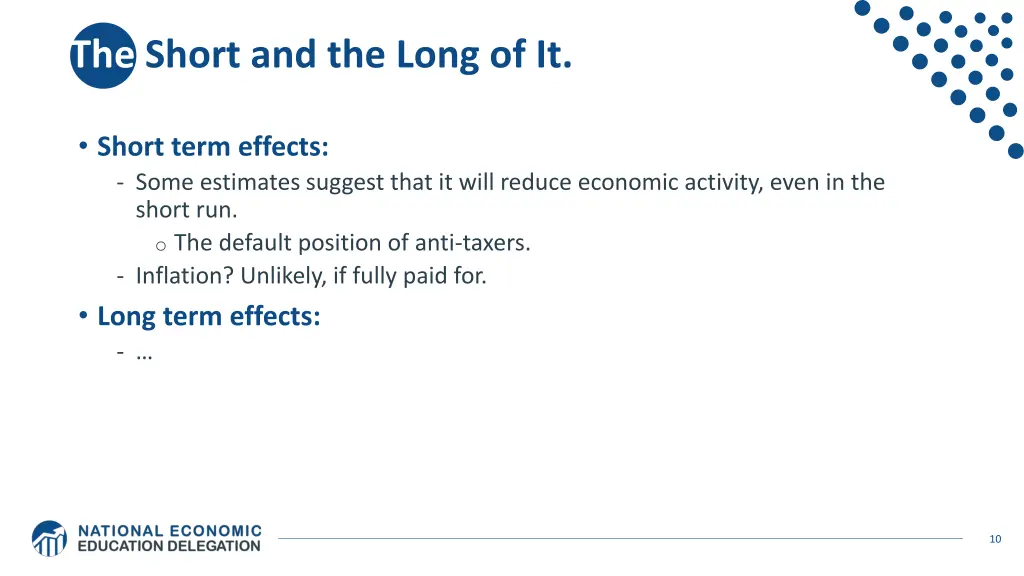 The Short and the Long of It.

• Short term effects:
- Some estimates suggest that it will reduce economic activity, even in the short run.
o The default position of anti-taxers.
- Inflation? Unlikely, if fully paid for.

• Long term effects:
- …

NATIONAL ECONOMIC EDUCATION DELEGATION

10